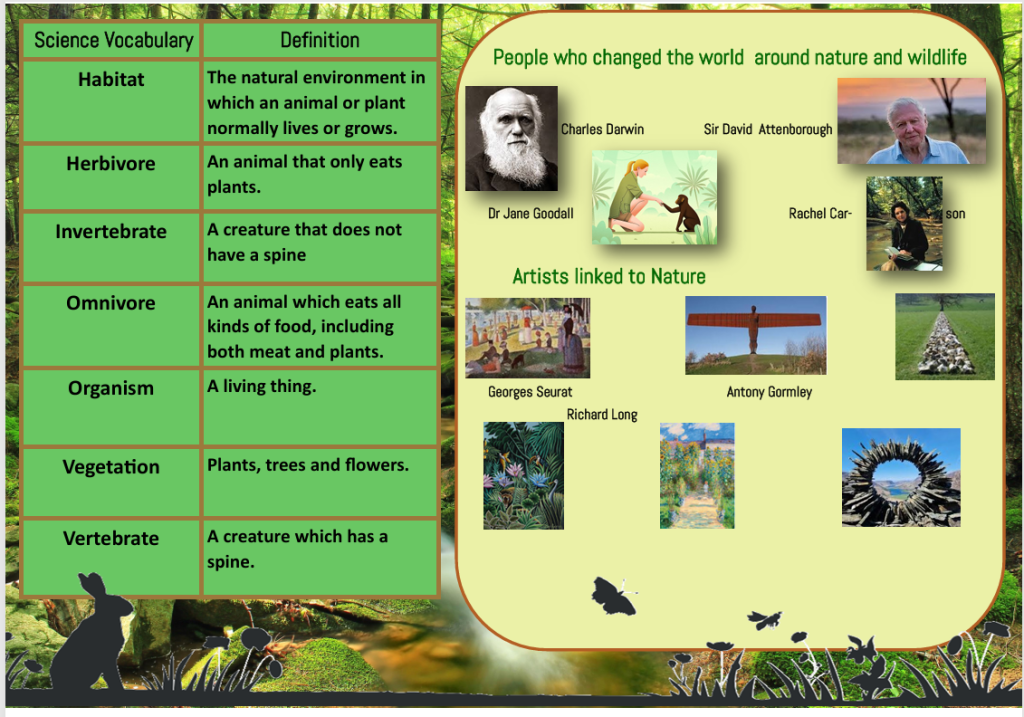 | Science Vocabulary | Definition |
|---|---|
| Habitat | The natural environment in which an animal or plant normally lives or grows. |
| Herbivore | An animal that only eats plants. |
| Invertebrate | A creature that does not have a spine |
| Omnivore | An animal which eats all kinds of food, including both meat and plants. |
| Organism | A living thing. |
| Vegetation | Plants, trees and flowers. |
| Vertebrate | A creature which has a spine. |

People who changed the world around nature and wildlife

Charles Darwin

Sir David Attenborough

Dr Jane Goodall

Rachel Car- son

Artists linked to Nature

Georges Seurat

Antony Gormley

Richard Long